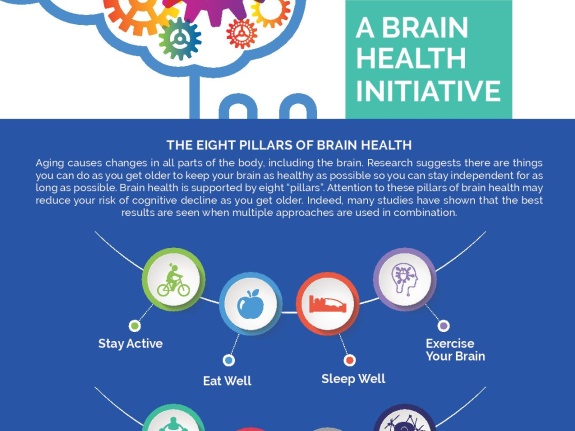 A BRAIN HEALTH INITIATIVE

THE EIGHT PILLARS OF BRAIN HEALTH

Aging causes changes in all parts of the body, including the brain. Research suggests there are things you can do as you get older to keep your brain as healthy as possible so you can stay independent for as long as possible. Brain health is supported by eight "pillars". Attention to these pillars of brain health may reduce your risk of cognitive decline as you get older. Indeed, many studies have shown that the best results are seen when multiple approaches are used in combination.

Stay Active

Eat Well

Sleep Well

Exercise Your Brain